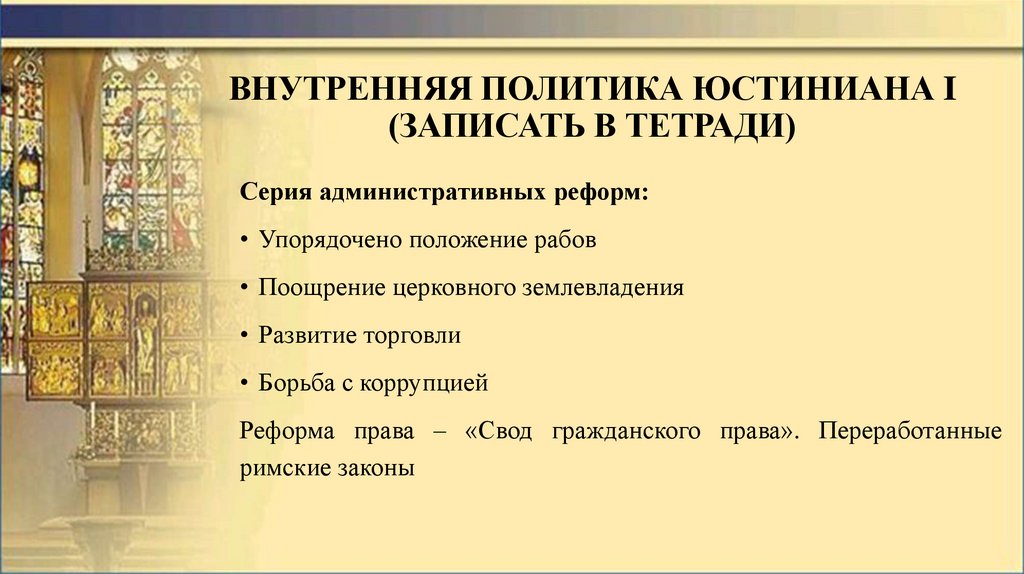 ВНУТРЕННЯЯ ПОЛИТИКА ЮСТИНИАНА I (ЗАПИСАТЬ В ТЕТРАДИ)

Серия административных реформ:

• Упорядочено положение рабов

• Поощрение церковного землевладения

• Развитие торговли

• Борьба с коррупцией

Реформа права – «Свод гражданского права». Переработанные римские законы